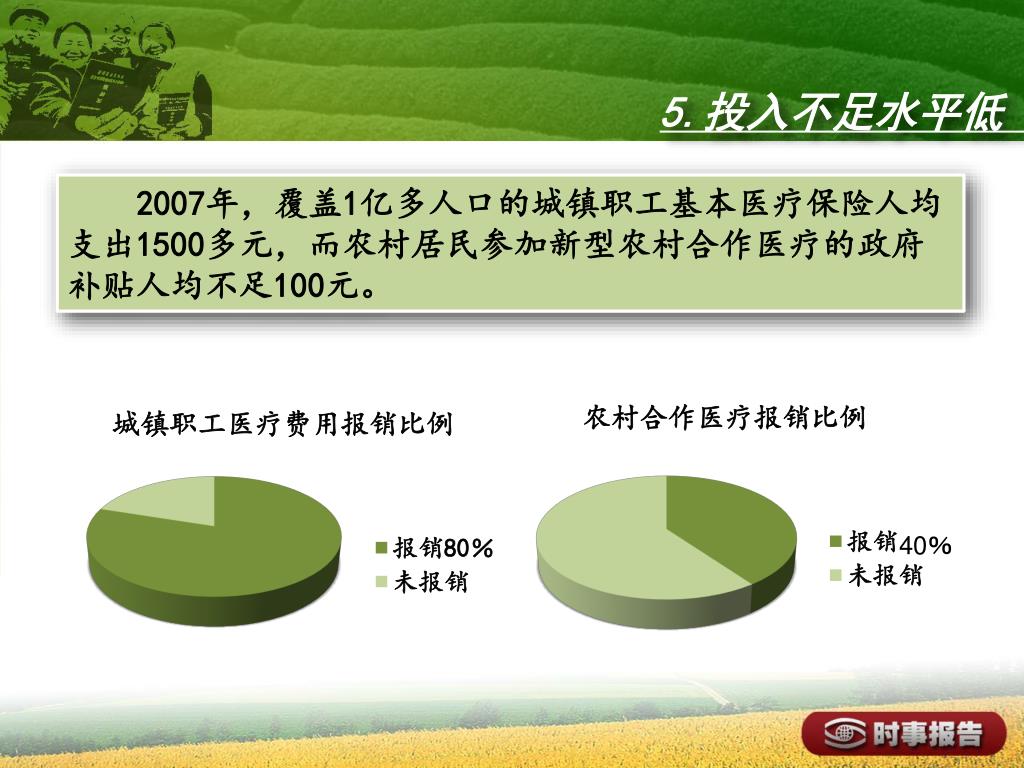 5. 投入不足水平低

2007年，覆盖1亿多人口的城镇职工基本医疗保险人均支出1500多元，而农村居民参加新型农村合作医疗的政府补贴人均不足100元。

城镇职工医疗费用报销比例

报销80%
未报销

农村合作医疗报销比例

报销40%
未报销

时事报告